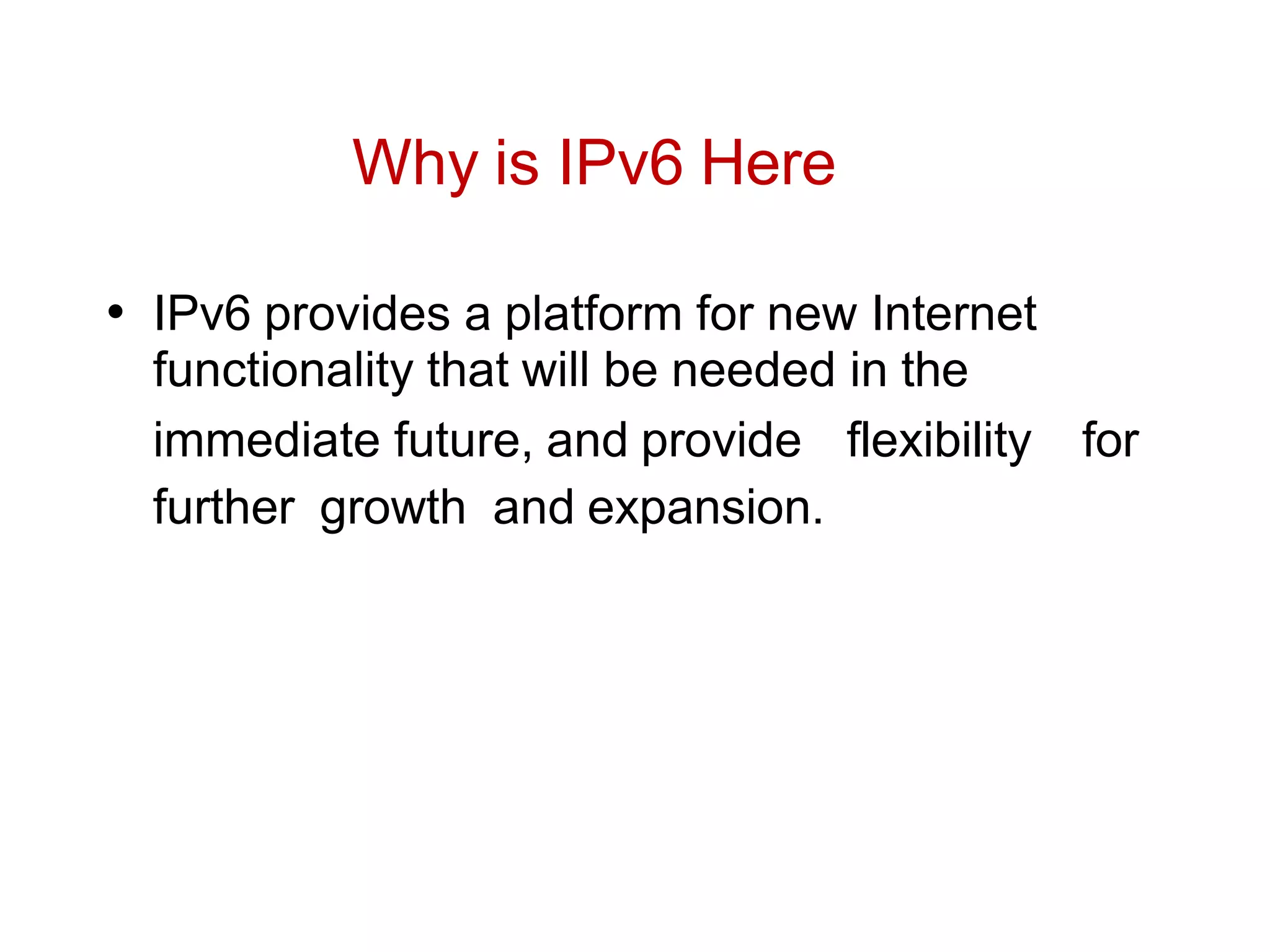 Why is IPv6 Here

• IPv6 provides a platform for new Internet functionality that will be needed in the immediate future, and provide flexibility for further growth and expansion.